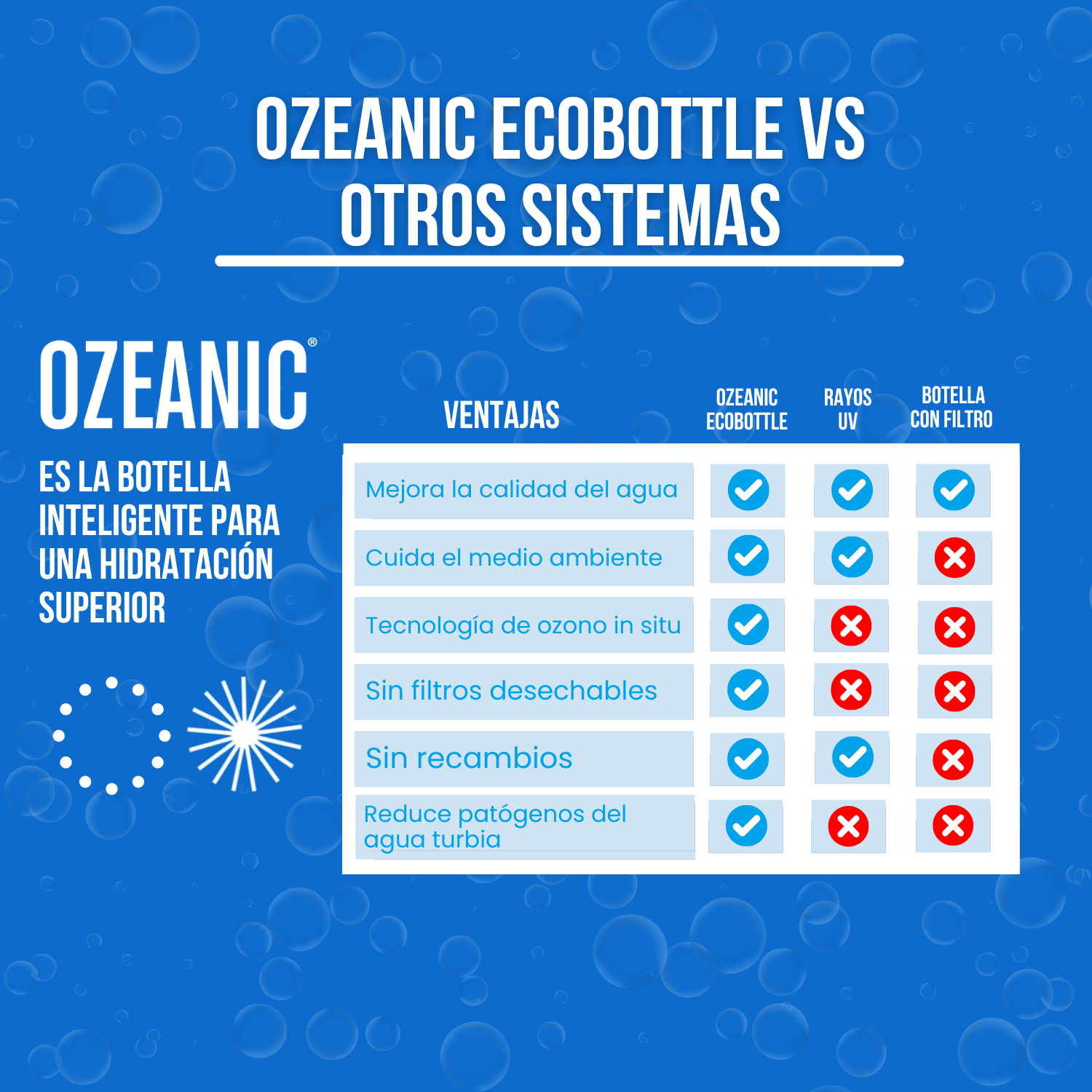 OZEANIC ECOBOTTLE VS OTROS SISTEMAS

OZEANIC®

ES LA BOTELLA INTELIGENTE PARA UNA HIDRATACIÓN SUPERIOR

| VENTAJAS | OZEANIC ECOBOTTLE | RAYOS UV | BOTELLA CON FILTRO |
|---|---|---|---|
| Mejora la calidad del agua | ✓ | ✓ | ✓ |
| Cuida el medio ambiente | ✓ | ✓ | ✗ |
| Tecnología de ozono in situ | ✓ | ✗ | ✗ |
| Sin filtros desechables | ✓ | ✗ | ✗ |
| Sin recambios | ✓ | ✓ | ✗ |
| Reduce patógenos del agua turbia | ✓ | ✗ | ✗ |